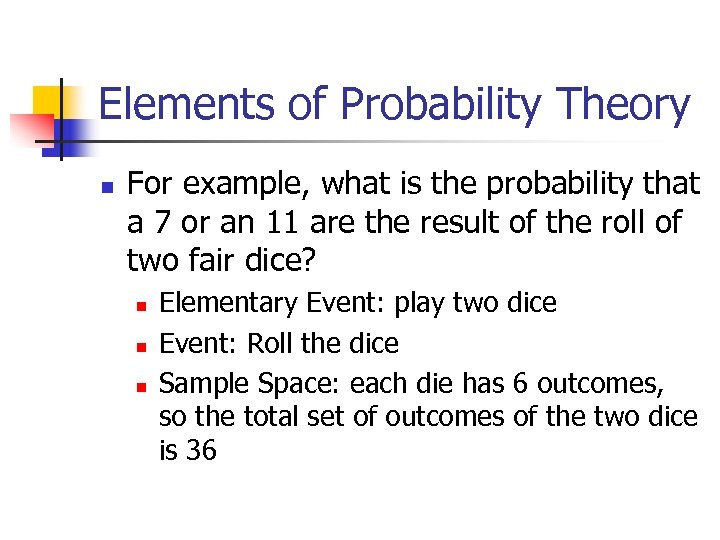 Elements of Probability Theory

For example, what is the probability that a 7 or an 11 are the result of the roll of two fair dice?

Elementary Event: play two dice

Event: Roll the dice

Sample Space: each die has 6 outcomes, so the total set of outcomes of the two dice is 36